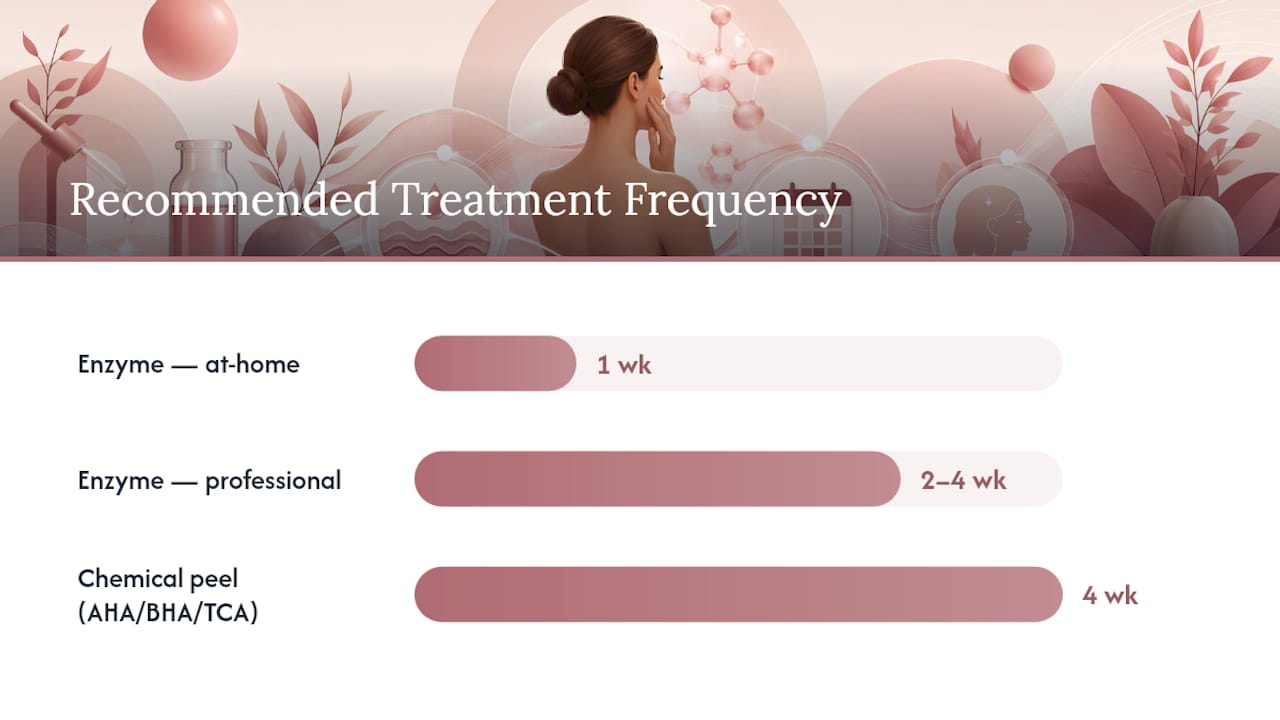 Recommended Treatment Frequency

Enzyme — at-home 1 wk

Enzyme — professional 2–4 wk

Chemical peel (AHA/BHA/TCA) 4 wk